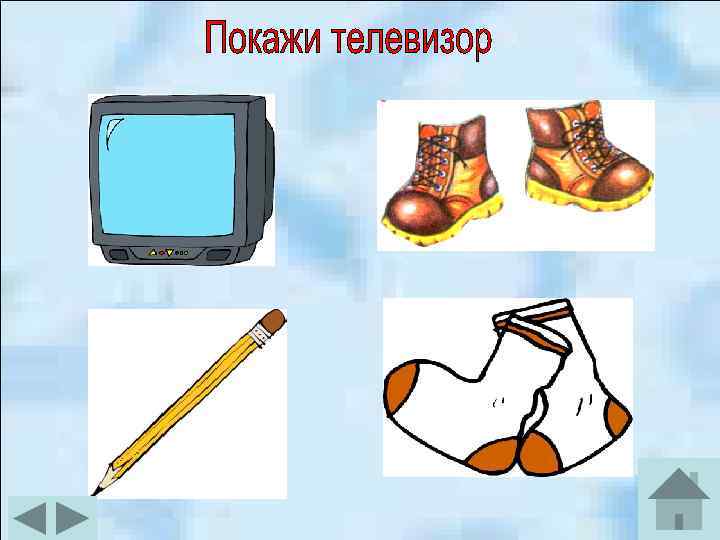 Покажи телевизор